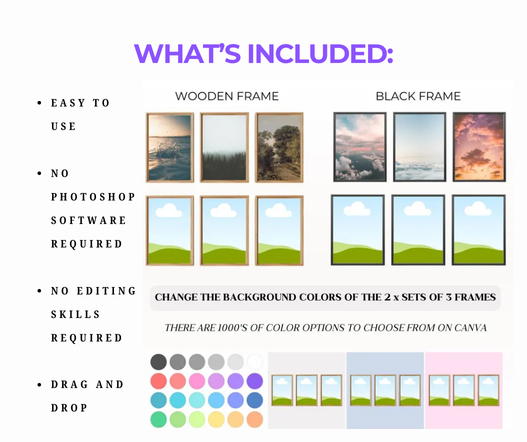 WHAT'S INCLUDED:

• EASY TO USE

• NO PHOTOSHOP SOFTWARE REQUIRED

• NO EDITING SKILLS REQUIRED

• DRAG AND DROP

WOODEN FRAME

BLACK FRAME

CHANGE THE BACKGROUND COLORS OF THE 2 x SETS OF 3 FRAMES

THERE ARE 1000'S OF COLOR OPTIONS TO CHOOSE FROM ON CANVA